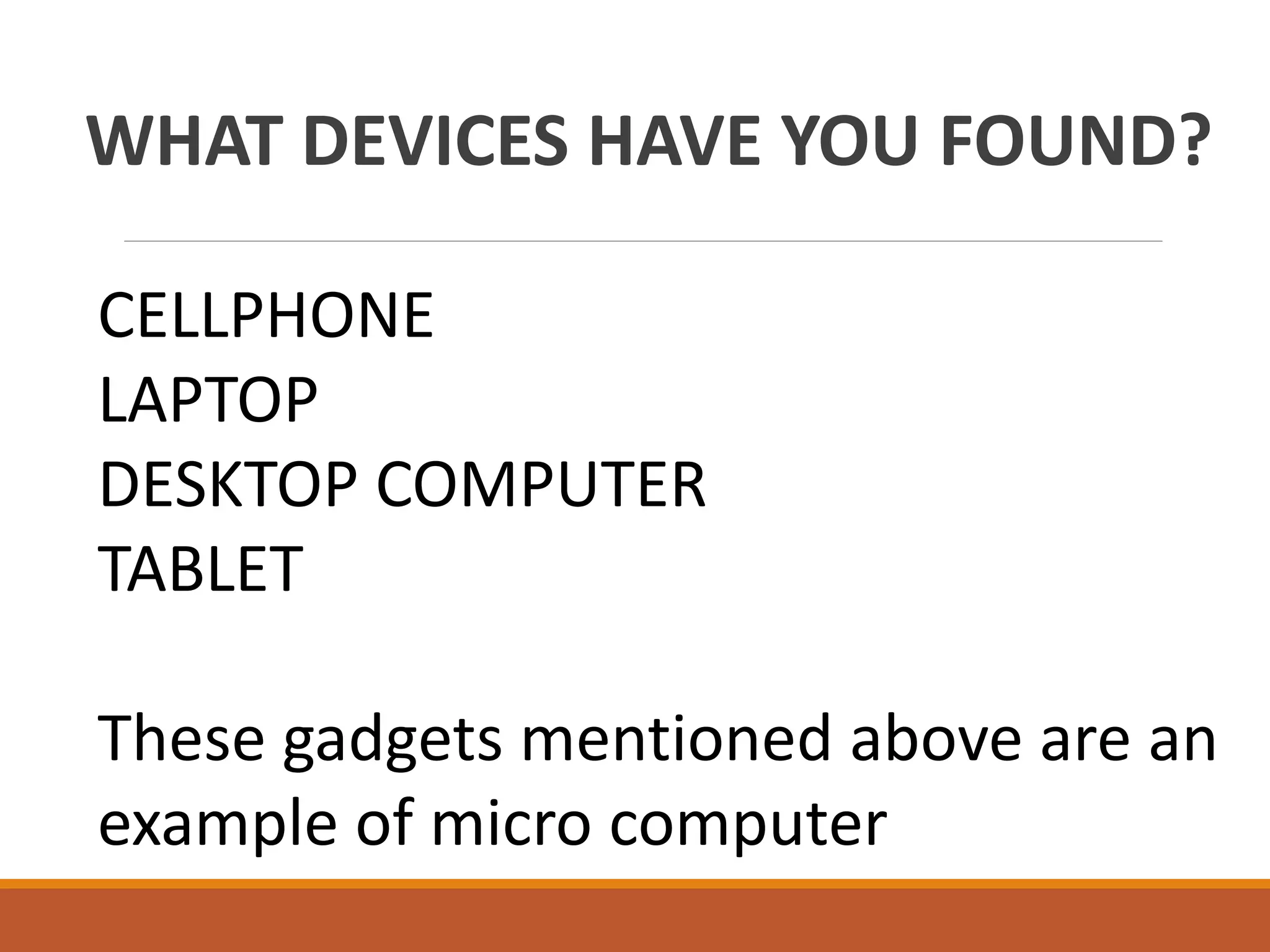 WHAT DEVICES HAVE YOU FOUND?

CELLPHONE
LAPTOP
DESKTOP COMPUTER
TABLET

These gadgets mentioned above are an example of micro computer